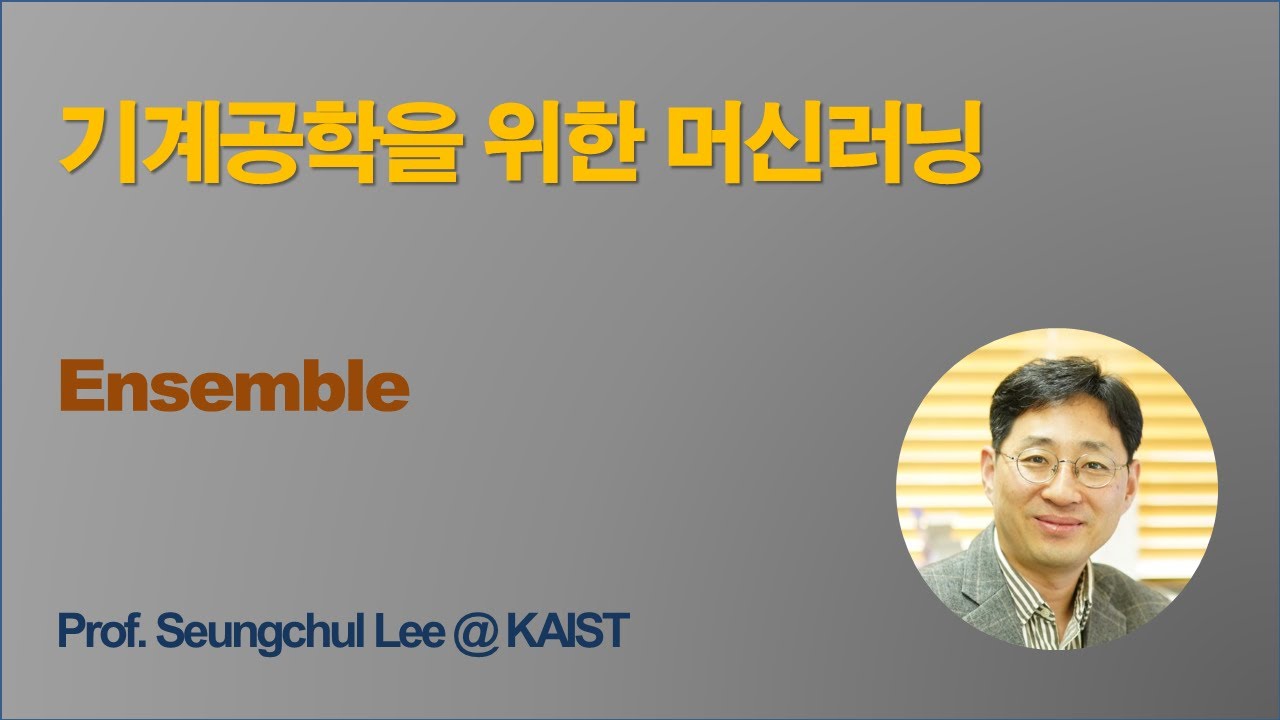 기계공학을 위한 머신러닝

Ensemble

Prof. Seungchul Lee @ KAIST